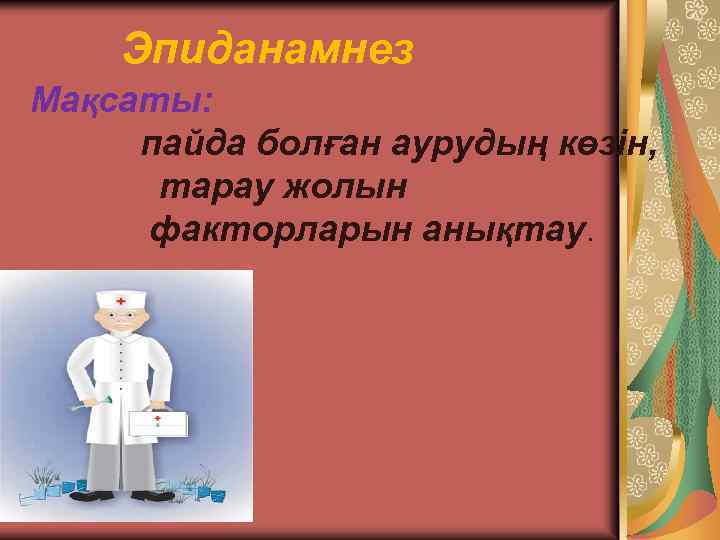 Эпиданамнез

Мақсаты:

пайда болған аурудың көзін, тарау жолын факторларын анықтау.